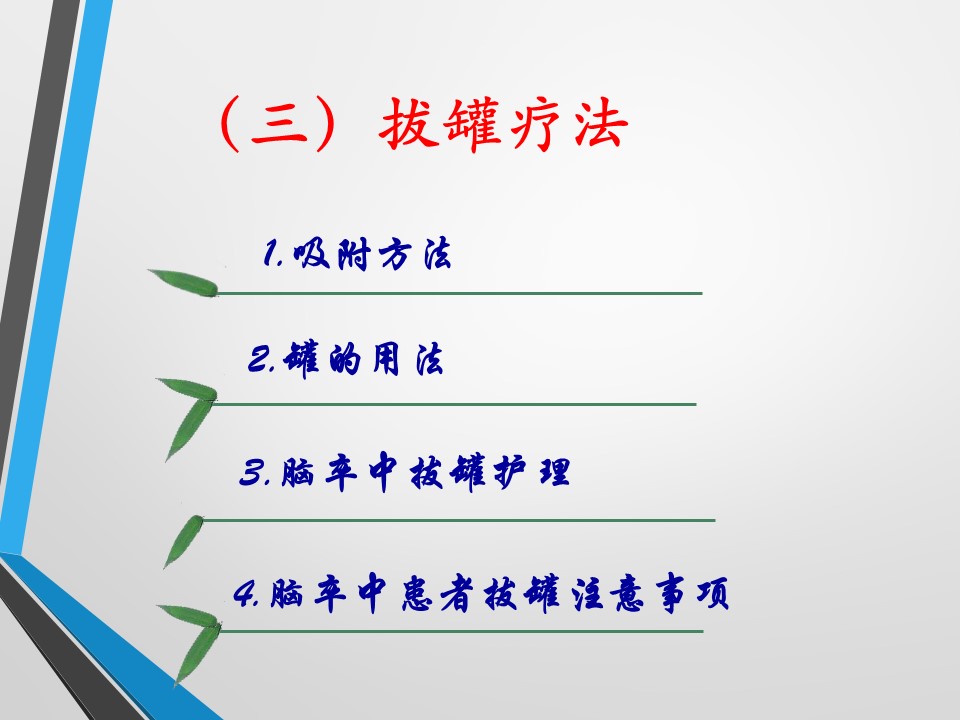 （三）拔罐疗法

1.吸附方法

2.罐的用法

3.脑卒中拔罐护理

4.脑卒中患者拔罐注意事项